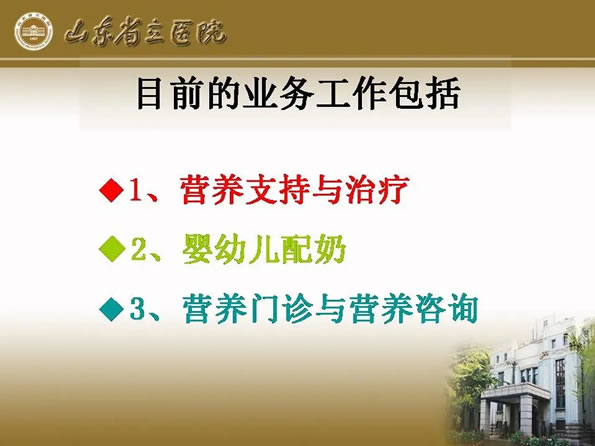 山东省立医院

目前的业务工作包括

◆1、营养支持与治疗

◆2、婴幼儿配奶

◆3、营养门诊与营养咨询